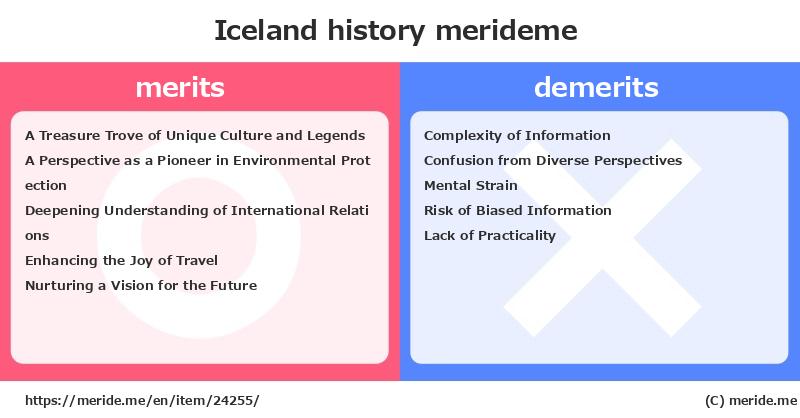 Iceland history merideme

merits

A Treasure Trove of Unique Culture and Legends
A Perspective as a Pioneer in Environmental Protection
Deepening Understanding of International Relations
Enhancing the Joy of Travel
Nurturing a Vision for the Future

demerits

Complexity of Information
Confusion from Diverse Perspectives
Mental Strain
Risk of Biased Information
Lack of Practicality

https://meride.me/en/item/24255/

(C) meride.me